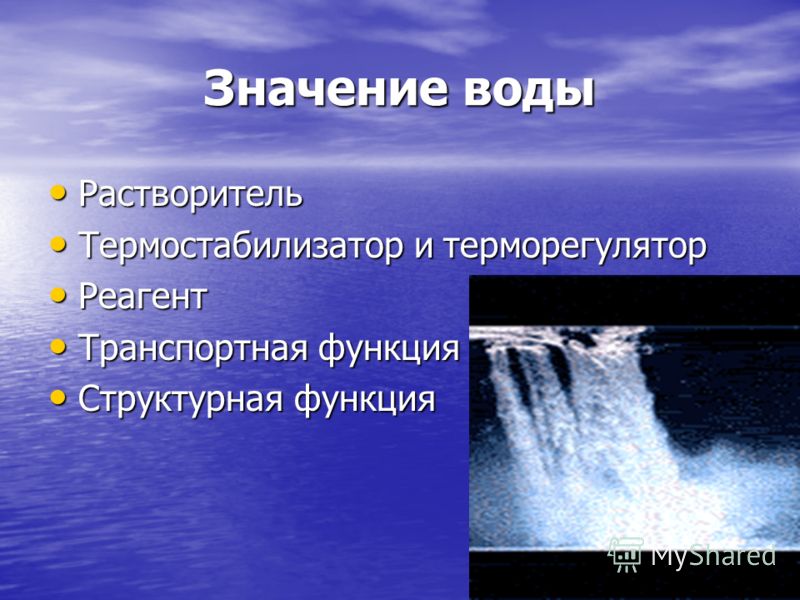 Значение воды

• Растворитель
• Термостабилизатор и терморегулятор
• Реагент
• Транспортная функция
• Структурная функция

MyShared